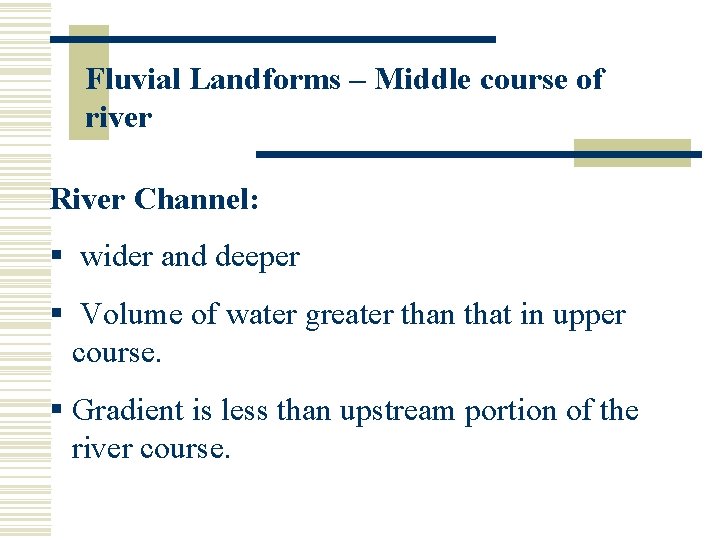 Fluvial Landforms – Middle course of river

River Channel:

▪ wider and deeper

▪ Volume of water greater than that in upper course.

▪ Gradient is less than upstream portion of the river course.